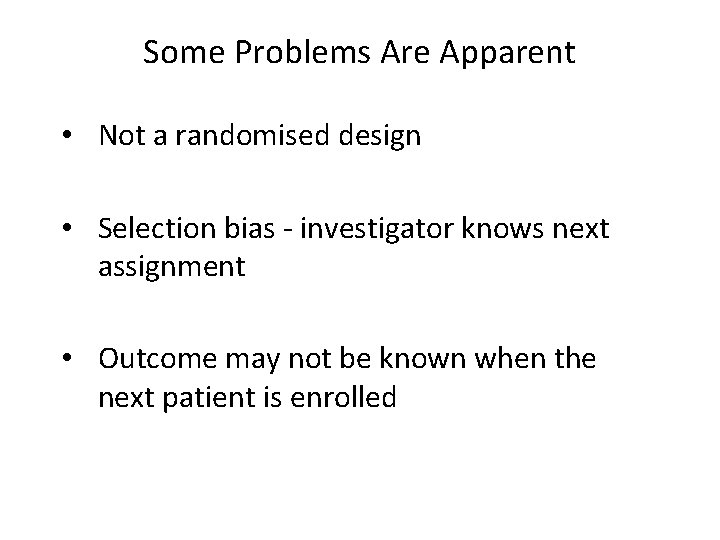 Some Problems Are Apparent

• Not a randomised design

• Selection bias - investigator knows next assignment

• Outcome may not be known when the next patient is enrolled